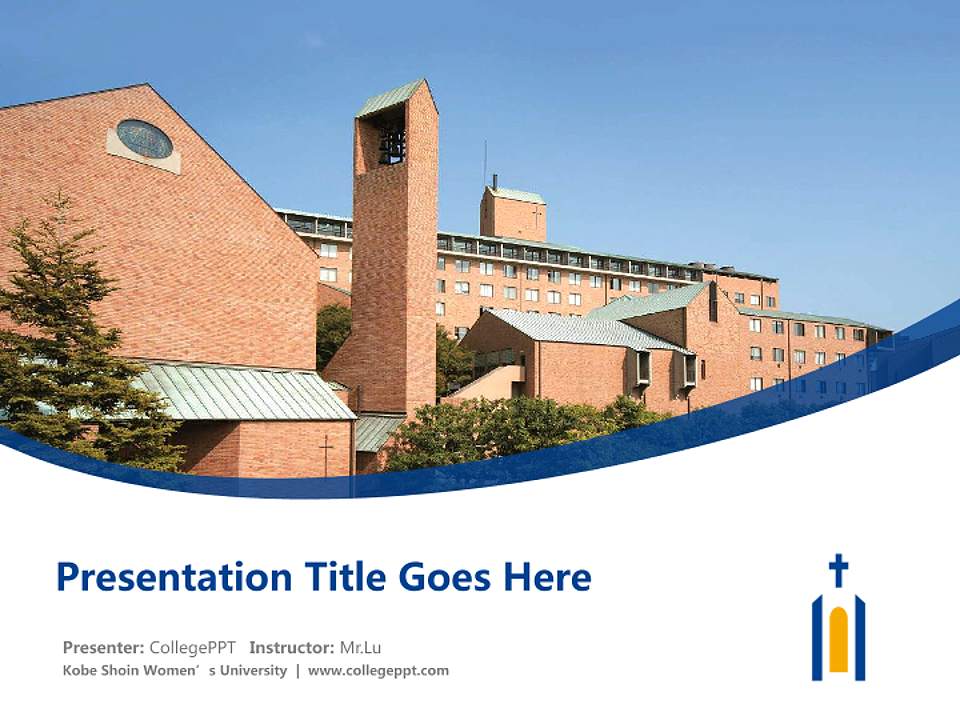 Presentation Title Goes Here

Presenter: CollegePPT Instructor: Mr.Lu
Kobe Shoin Women’s University | www.collegeppt.com